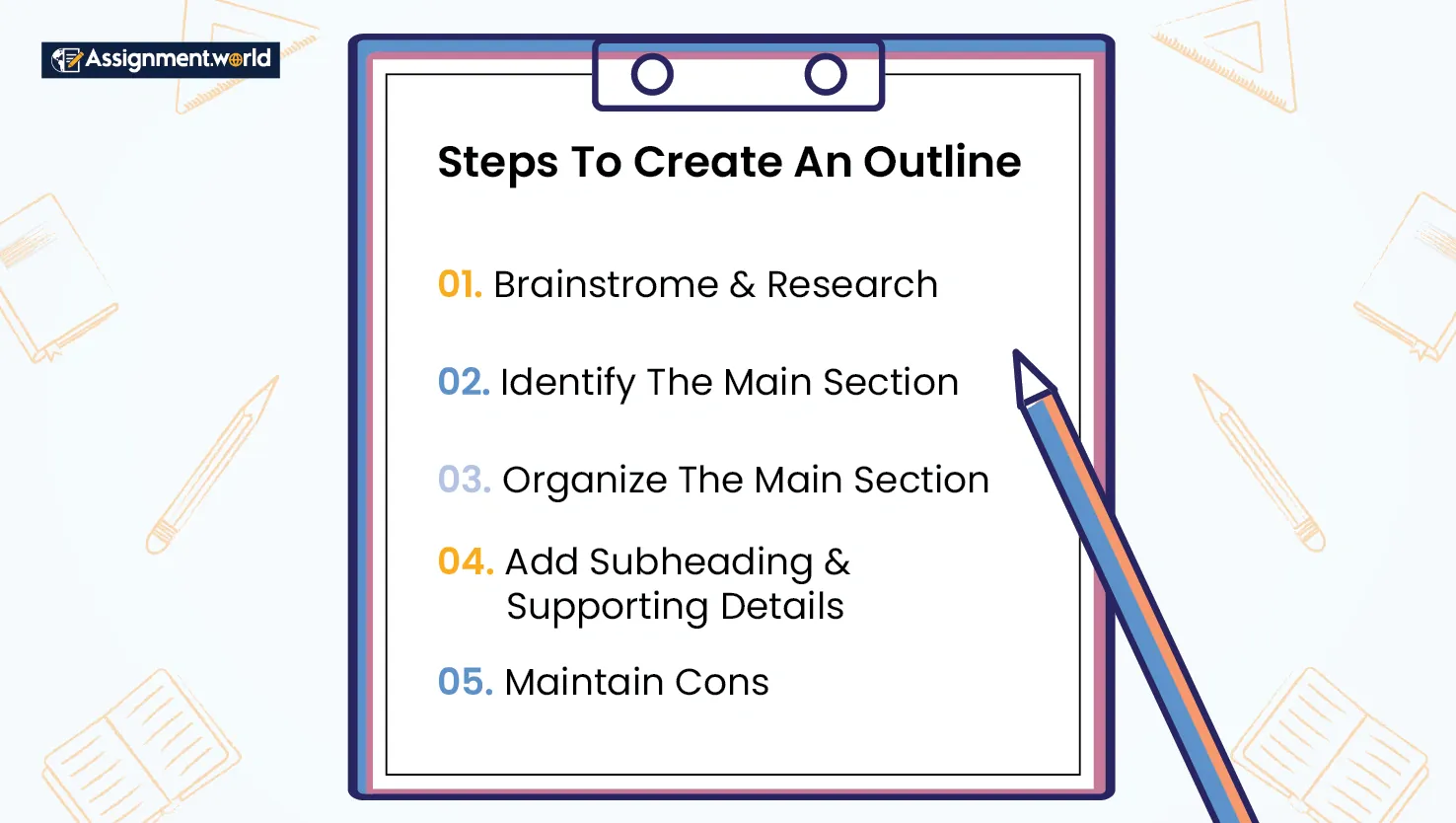 Assignment.world

Steps To Create An Outline

01. Brainstrome & Research

02. Identify The Main Section

03. Organize The Main Section

04. Add Subheading & Supporting Details

05. Maintain Cons